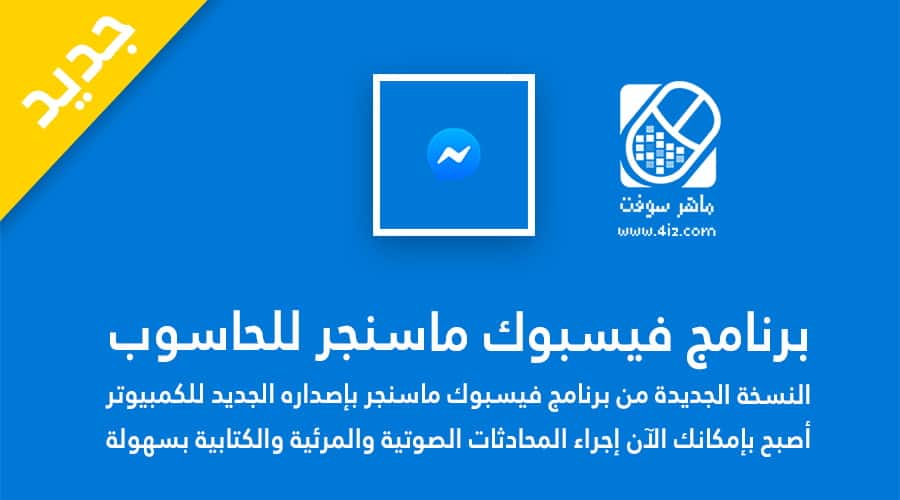 جديد

ماهر سوفت
www.4iz.com

برنامج فيسبوك ماسنجر للحاسوب

النسخة الجديدة من برنامج فيسبوك ماسنجر بإصداره الجديد للكمبيوتر أصبح بإمكانك الآن إجراء المحادثات الصوتية والمرئية والكتابية بسهولة